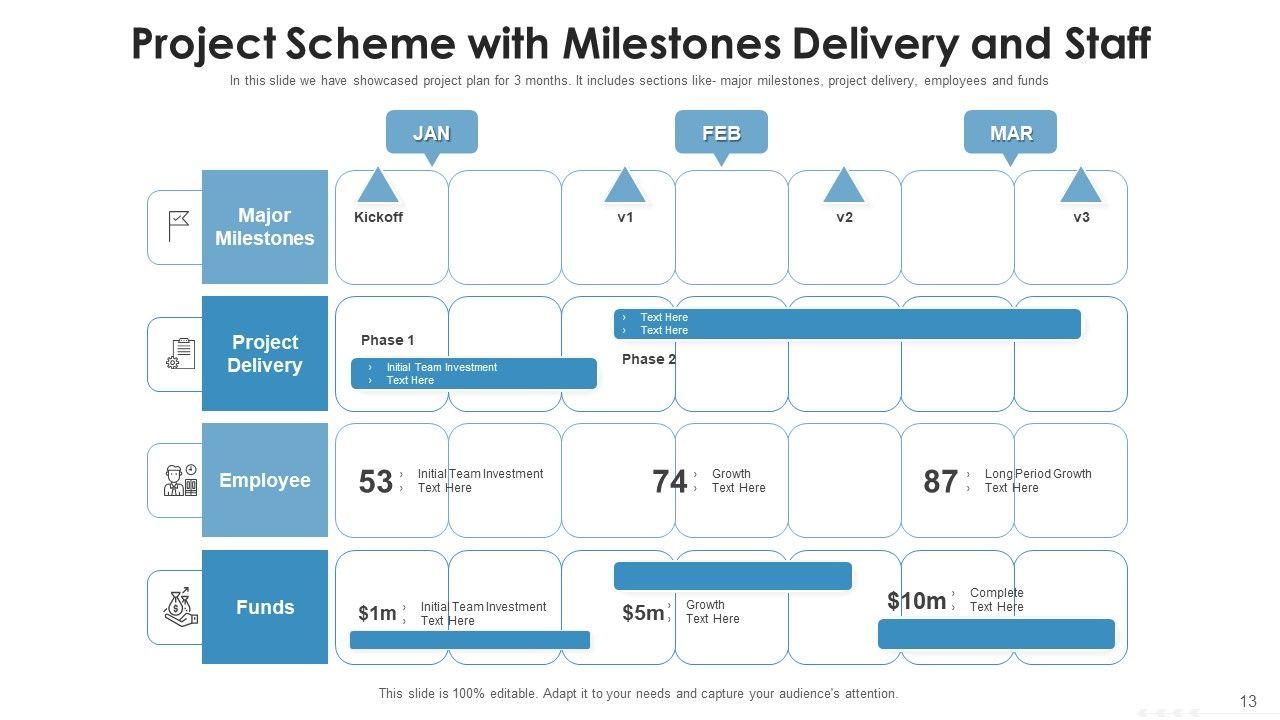 Project Scheme with Milestones Delivery and Staff

In this slide we have showcased project plan for 3 months. It includes sections like- major milestones, project delivery, employees and funds

JAN

FEB

MAR

Major Milestones

Kickoff

v1

v2

v3

Project Delivery

Phase 1

› Initial Team Investment
› Text Here

› Text Here
› Text Here

Phase 2

Employee

53

› Initial Team Investment
› Text Here

74

› Growth
› Text Here

87

› Long Period Growth
› Text Here

Funds

$1m

› Initial Team Investment
› Text Here

$5m

› Growth
› Text Here

$10m

› Complete
› Text Here

This slide is 100% editable. Adapt it to your needs and capture your audience's attention.

13